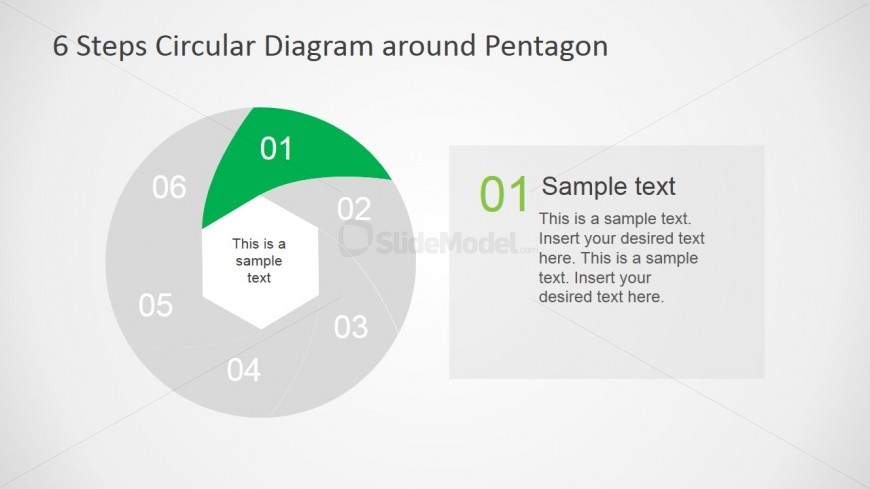 6 Steps Circular Diagram around Pentagon

01

02

03

04

05

06

This is a sample text

SlideModel.com

01 Sample text

This is a sample text. Insert your desired text here. This is a sample text. Insert your desired text here.